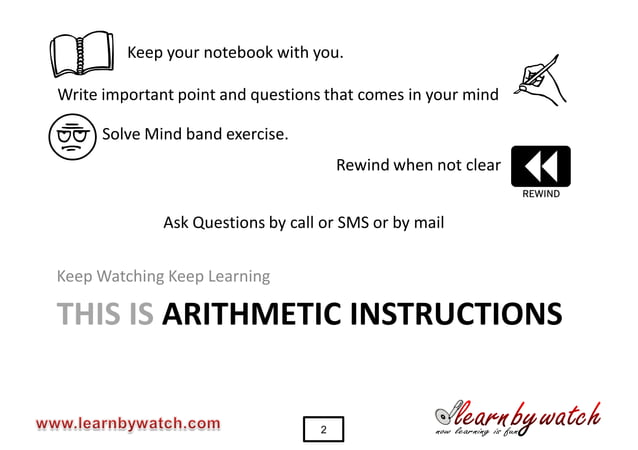 Keep your notebook with you.

Write important point and questions that comes in your mind

Solve Mind band exercise.

Rewind when not clear

REWIND

Ask Questions by call or SMS or by mail

Keep Watching Keep Learning

THIS IS ARITHMETIC INSTRUCTIONS

www.learnbywatch.com

2

learnbywatch
now learning is fun